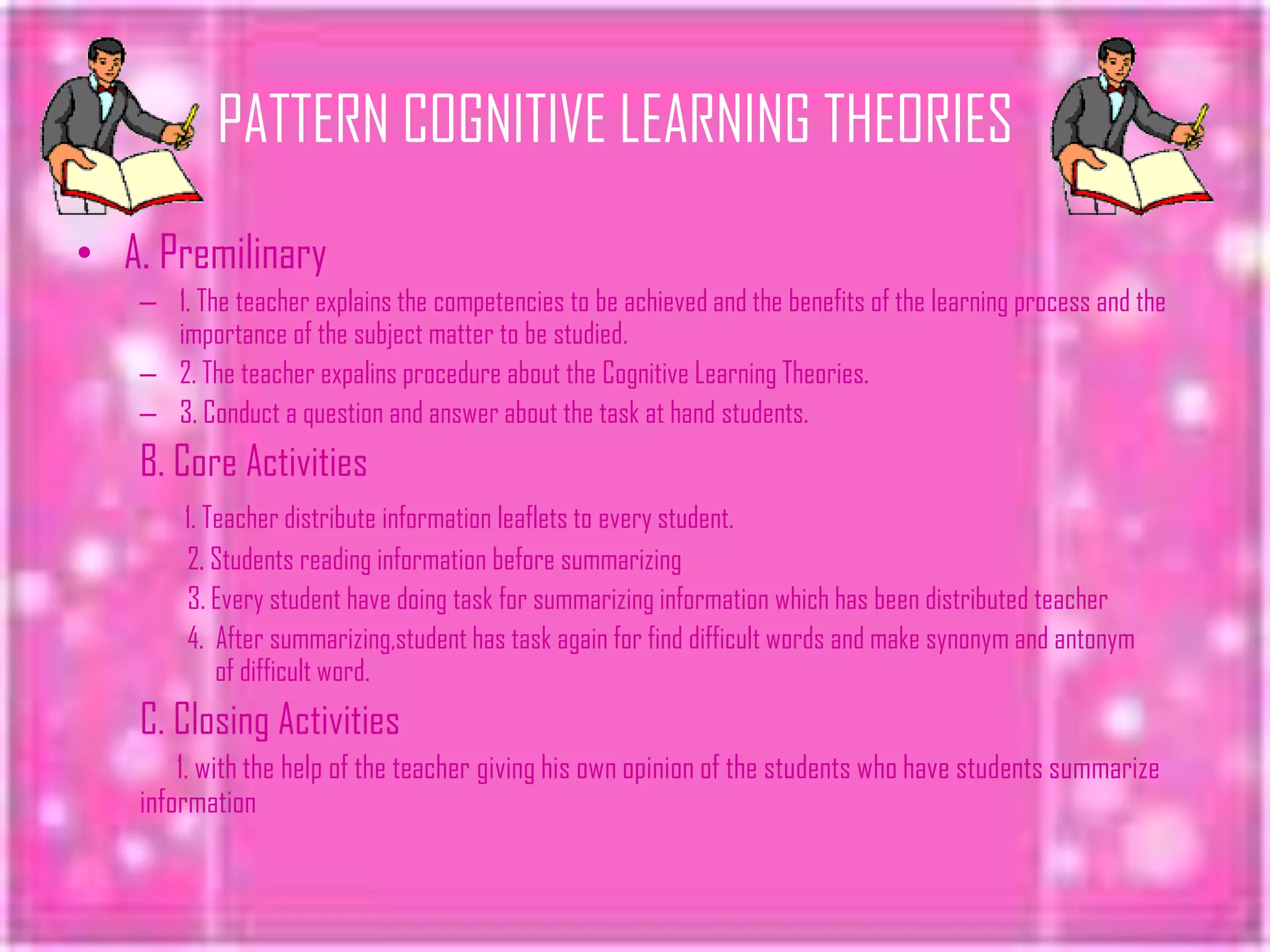 PATTERN COGNITIVE LEARNING THEORIES

• A. Premilinary

– 1. The teacher explains the competencies to be achieved and the benefits of the learning process and the importance of the subject matter to be studied.

– 2. The teacher expalins procedure about the Cognitive Learning Theories.

– 3. Conduct a question and answer about the task at hand students.

B. Core Activities

1. Teacher distribute information leaflets to every student.

2. Students reading information before summarizing

3. Every student have doing task for summarizing information which has been distributed teacher

4. After summarizing,student has task again for find difficult words and make synonym and antonym of difficult word.

C. Closing Activities

1. with the help of the teacher giving his own opinion of the students who have students summarize information